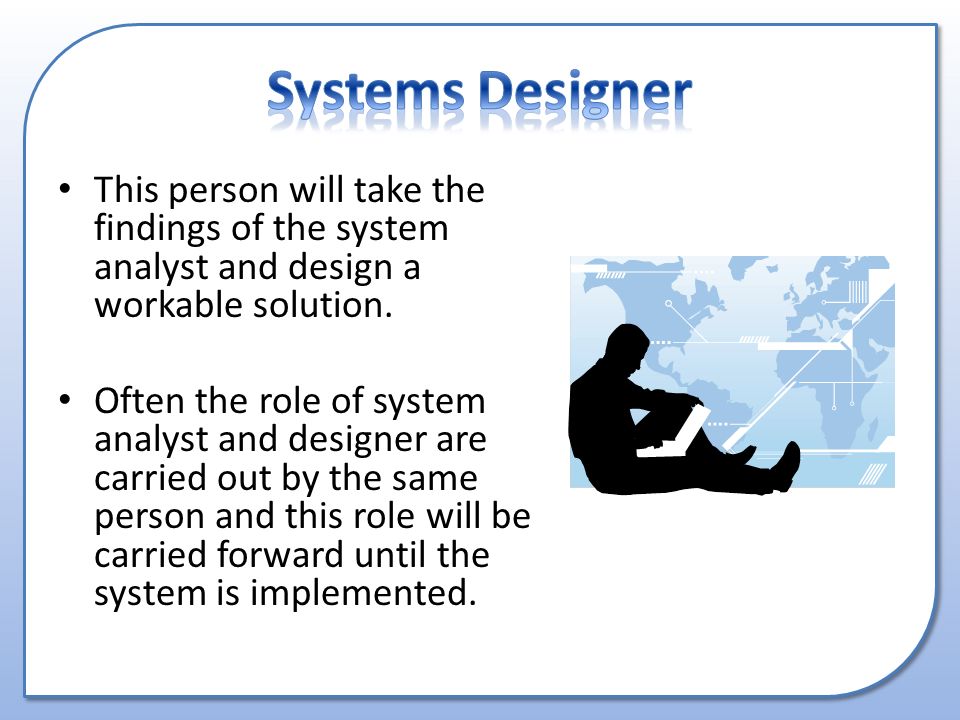 Systems Designer

• This person will take the findings of the system analyst and design a workable solution.

• Often the role of system analyst and designer are carried out by the same person and this role will be carried forward until the system is implemented.